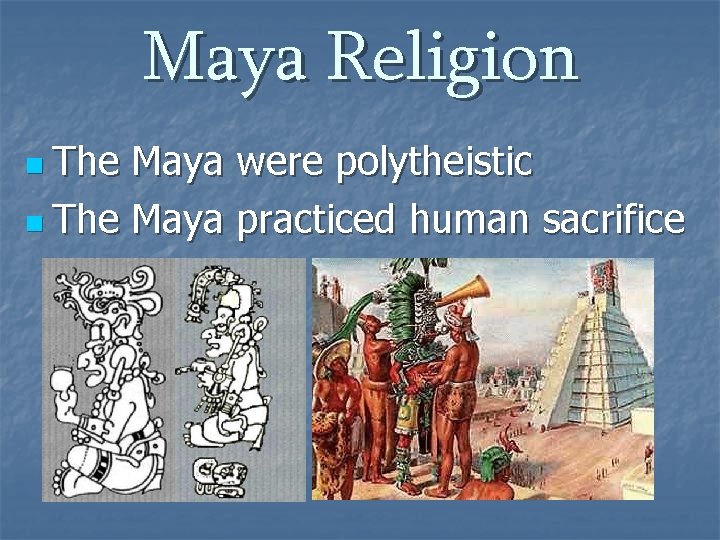 Maya Religion

The Maya were polytheistic

The Maya practiced human sacrifice